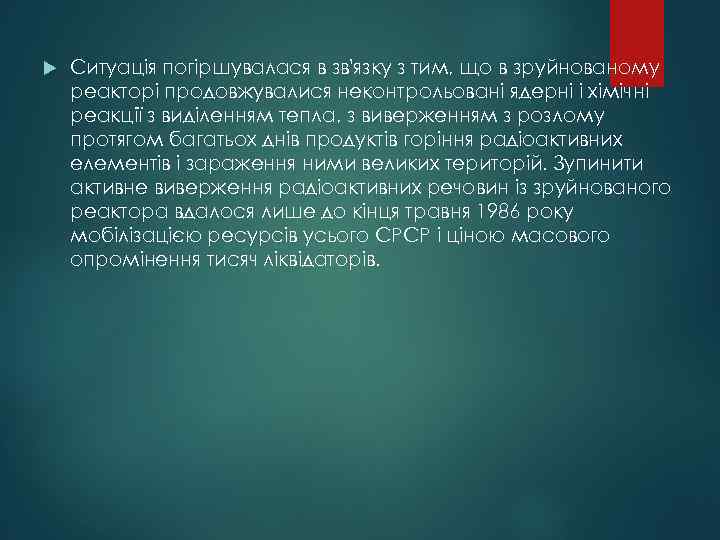 Ситуація погіршувалася в зв'язку з тим, що в зруйнованому реакторі продовжувалися неконтрольовані ядерні і хімічні реакції з виділенням тепла, з виверженням з розлому протягом багатьох днів продуктів горіння радіоактивних елементів і зараження ними великих територій. Зупинити активне виверження радіоактивних речовин із зруйнованого реактора вдалося лише до кінця травня 1986 року мобілізацією ресурсів усього СРСР і ціною масового опромінення тисяч ліквідаторів.